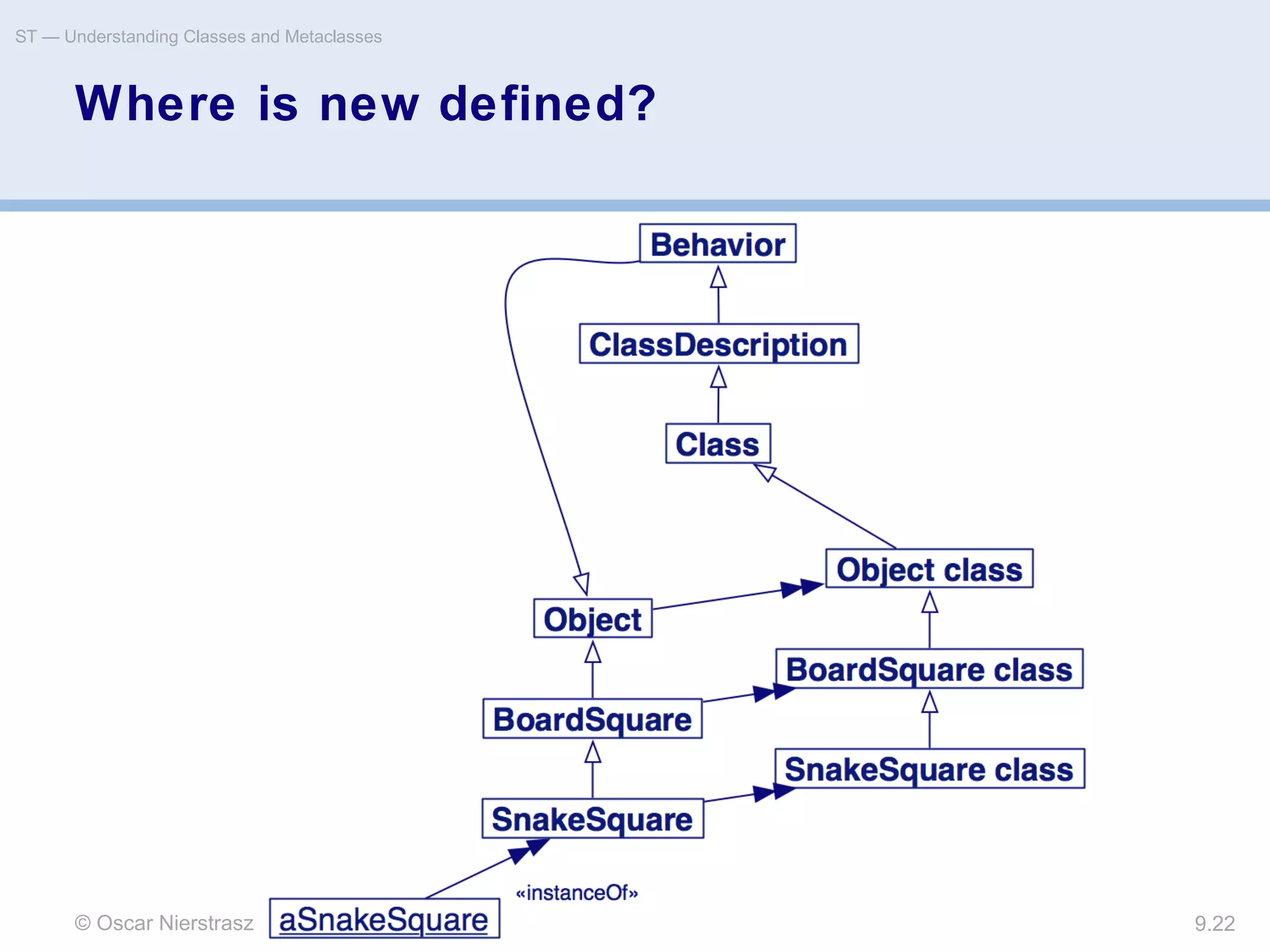 ST — Understanding Classes and Metaclasses

Where is new defined?

Behavior

ClassDescription

Class

Object class

Object

BoardSquare class

BoardSquare

SnakeSquare class

SnakeSquare

«instanceOf»

aSnakeSquare

© Oscar Nierstrasz

9.22